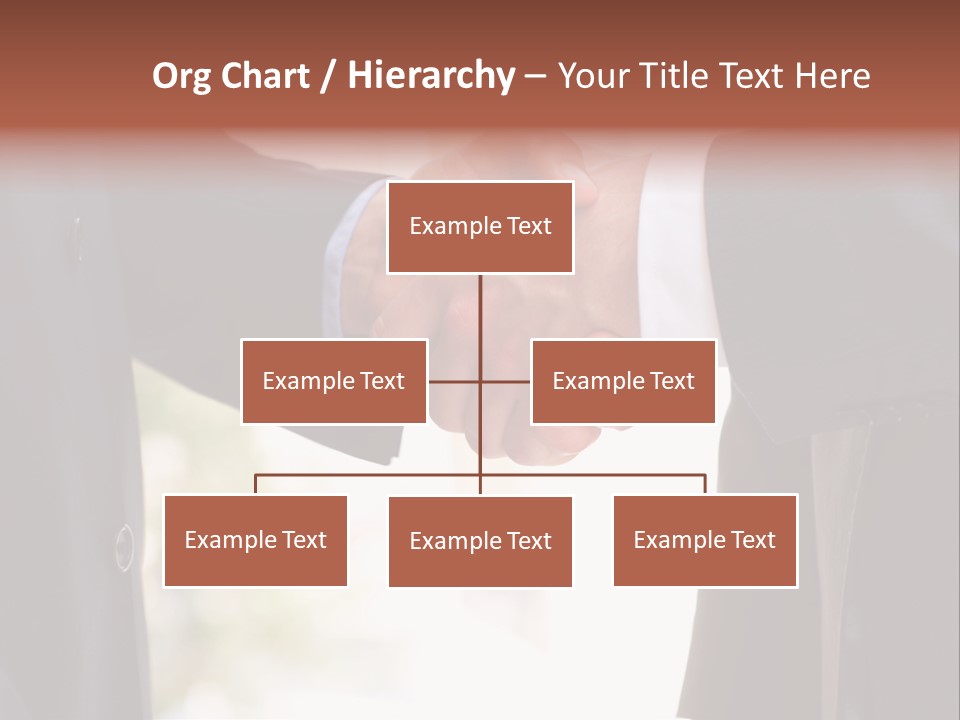 Org Chart / Hierarchy – Your Title Text Here

Example Text

Example Text

Example Text

Example Text

Example Text

Example Text